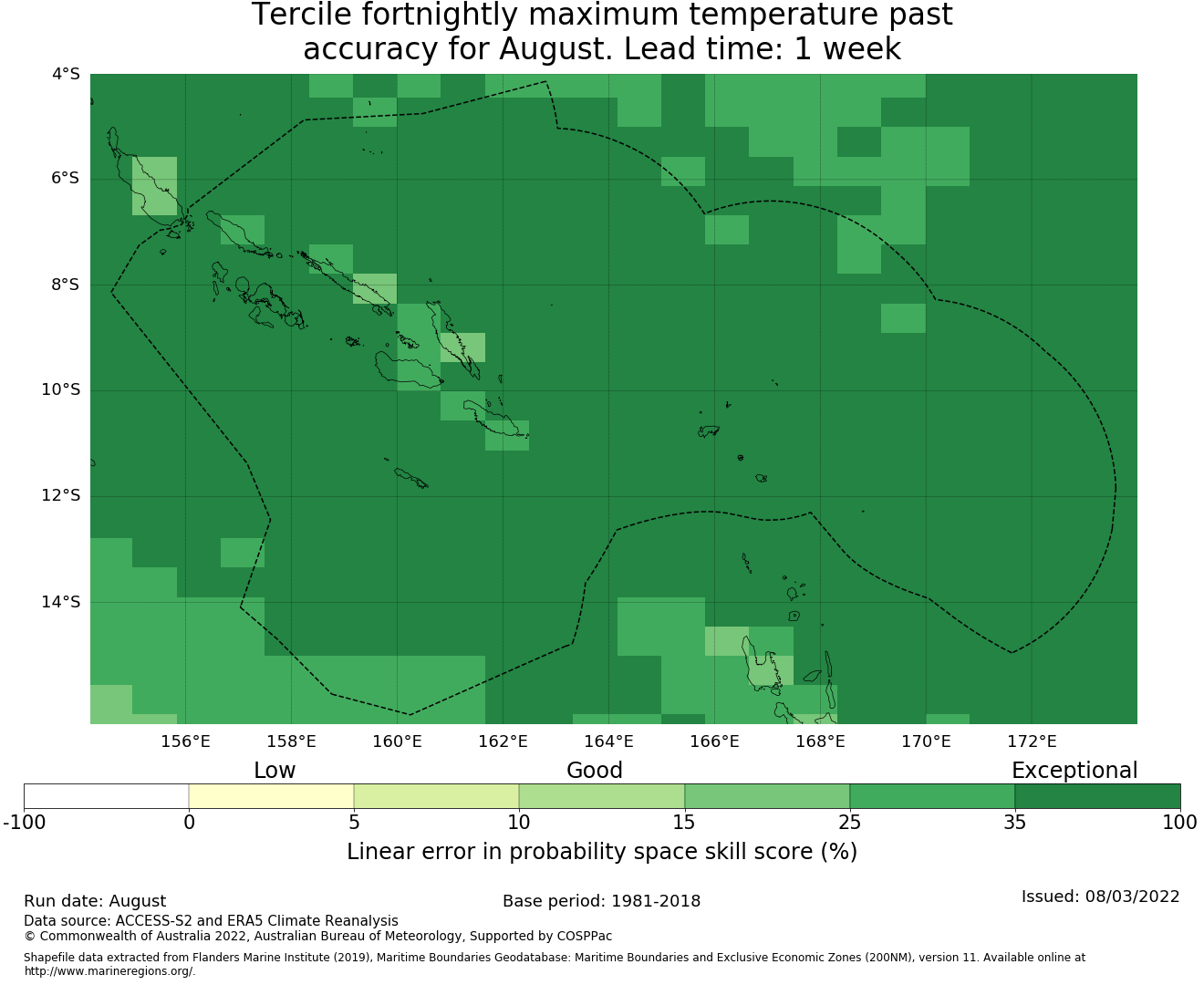 Tercile fortnightly maximum temperature past accuracy for August. Lead time: 1 week

4°S
6°S
8°S
10°S
12°S
14°S

156°E 158°E 160°E 162°E 164°E 166°E 168°E 170°E 172°E

Low Good Exceptional

-100 0 5 10 15 25 35 100

Linear error in probability space skill score (%)

Run date: August
Base period: 1981-2018
Issued: 08/03/2022
Data source: ACCESS-S2 and ERA5 Climate Reanalysis
© Commonwealth of Australia 2022, Australian Bureau of Meteorology, Supported by COSPPac

Shapefile data extracted from Flanders Marine Institute (2019), Maritime Boundaries Geodatabase: Maritime Boundaries and Exclusive Economic Zones (200NM), version 11. Available online at http://www.marineregions.org/.